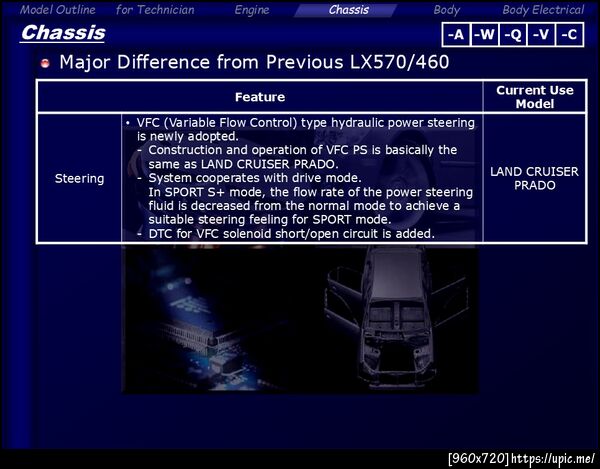 Model Outline for Technician Engine Chassis Body Body Electrical

Chassis

-A -W -Q -V -C

Major Difference from Previous LX570/460

| Feature | | Current Use Model |
|---|---|---|
| Steering | • VFC (Variable Flow Control) type hydraulic power steering is newly adopted. - Construction and operation of VFC PS is basically the same as LAND CRUISER PRADO. - System cooperates with drive mode. In SPORT S+ mode, the flow rate of the power steering fluid is decreased from the normal mode to achieve a suitable steering feeling for SPORT mode. - DTC for VFC solenoid short/open circuit is added. | LAND CRUISER PRADO |

[960x720] https://upic.me/